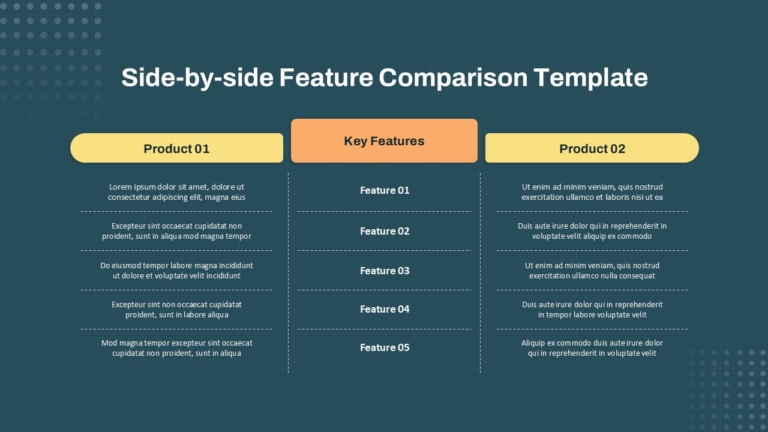 Side-by-side Feature Comparison Template

| Product 01 | Key Features | Product 02 |
|---|---|---|
| Lorem ipsum dolor sit amet, dolore ut consectetur adipiscing elit, magna eius | Feature 01 | Ut enim ad minim veniam, quis nostrud exercitation ullamco et laboris nisi ut ea |
| Excepteur sint occaecat cupidatat non proident, sunt in aliqua mod magna tempor | Feature 02 | Duis aute irure dolor qui in reprehenderit in voluptate velit aliquip ex commodo |
| Do eiusmod tempor labore magna incididunt ut dolore et voluptate velit incididunt | Feature 03 | Ut enim ad minim veniam, quis nostrud exercitation ullamco nulla consequat |
| Excepteur sint non occaecat cupidatat proident, sunt in labore aliqua | Feature 04 | Duis aute irure dolor qui in reprehenderit in tempor labore voluptate velit |
| Mod magna tempor excepteur sint occaecat cupidatat non proident, sunt in aliqua | Feature 05 | Aliquip ex commodo duis aute irure dolor qui in reprehenderit in voluptate velit |